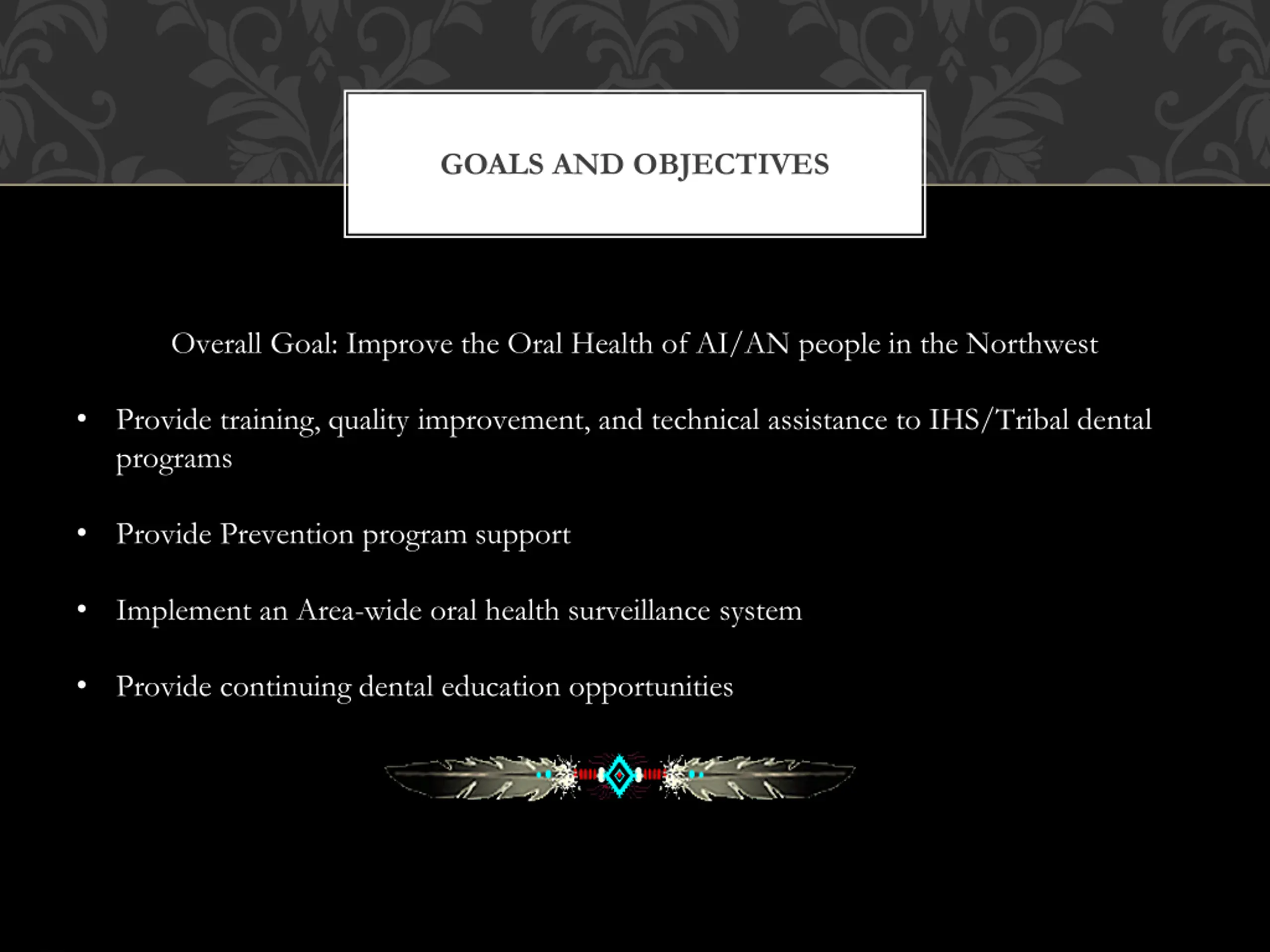 GOALS AND OBJECTIVES

Overall Goal: Improve the Oral Health of AI/AN people in the Northwest

• Provide training, quality improvement, and technical assistance to IHS/Tribal dental programs

• Provide Prevention program support

• Implement an Area-wide oral health surveillance system

• Provide continuing dental education opportunities